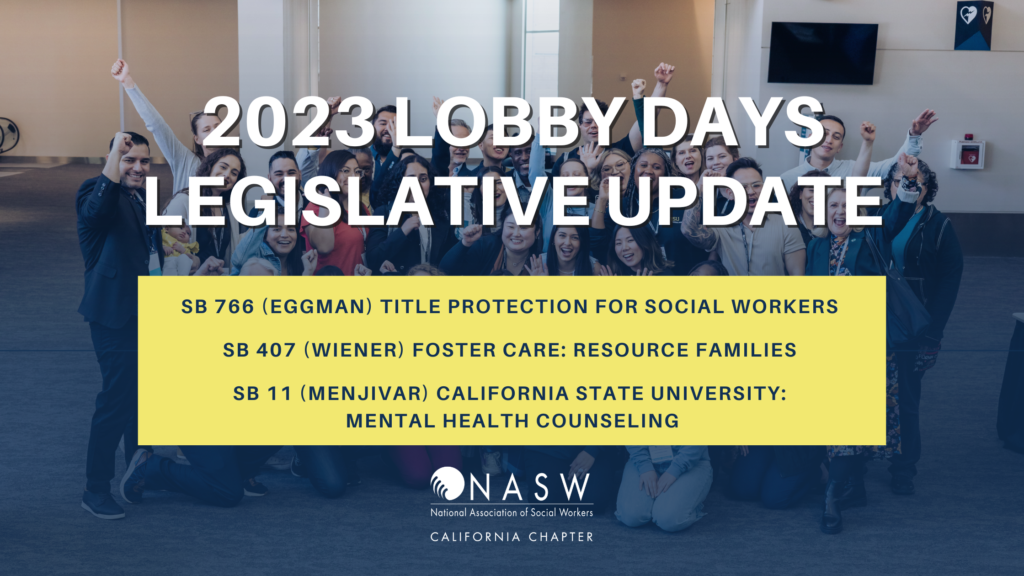 2023 LOBBY DAYS LEGISLATIVE UPDATE

SB 766 (EGGMAN) TITLE PROTECTION FOR SOCIAL WORKERS

SB 407 (WIENER) FOSTER CARE: RESOURCE FAMILIES

SB 11 (MENJIVAR) CALIFORNIA STATE UNIVERSITY: MENTAL HEALTH COUNSELING

NASW
National Association of Social Workers
CALIFORNIA CHAPTER